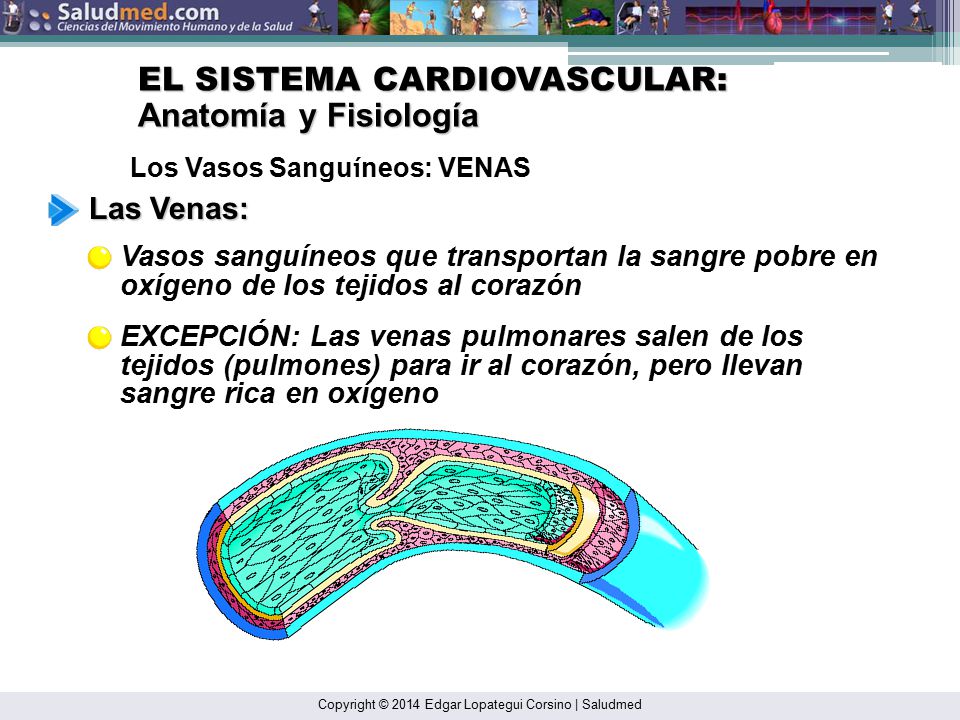 Saludmed.com
Ciencias del Movimiento Humano y de la Salud

EL SISTEMA CARDIOVASCULAR:
Anatomía y Fisiología

Los Vasos Sanguíneos: VENAS

Las Venas:

Vasos sanguíneos que transportan la sangre pobre en oxígeno de los tejidos al corazón

EXCEPCIÓN: Las venas pulmonares salen de los tejidos (pulmones) para ir al corazón, pero llevan sangre rica en oxígeno

Copyright © 2014 Edgar Lopategui Corsino | Saludmed